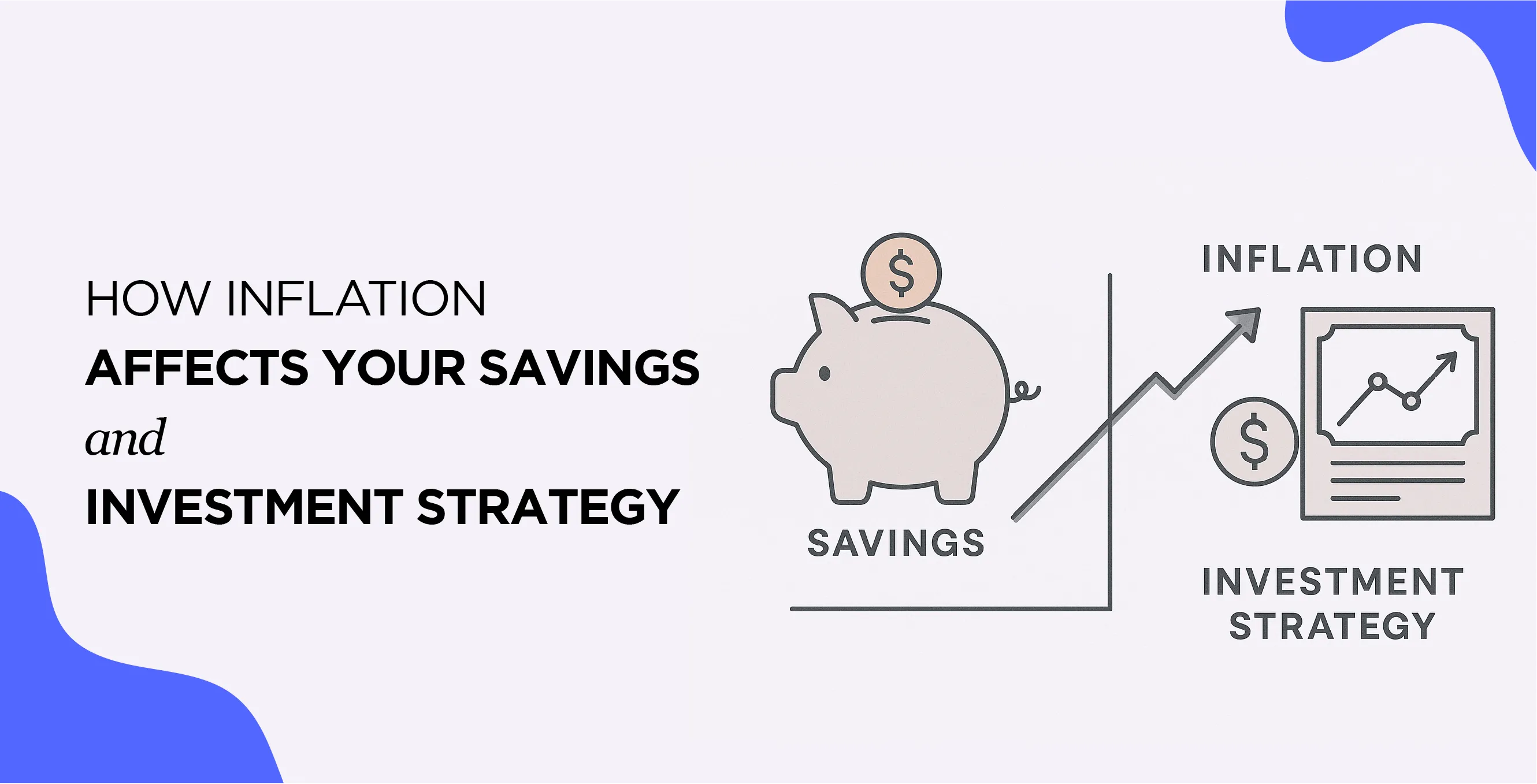 HOW INFLATION
AFFECTS YOUR SAVINGS
and
INVESTMENT STRATEGY

$

SAVINGS

INFLATION

$

INVESTMENT STRATEGY